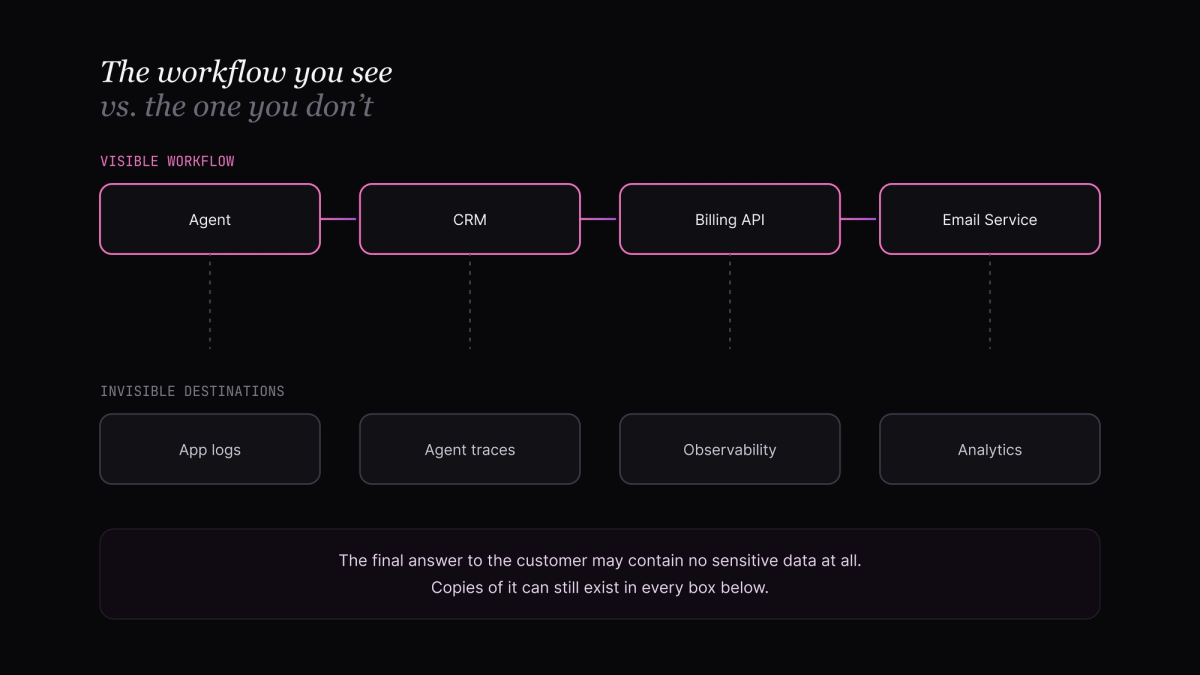 The workflow you see
vs. the one you don’t

VISIBLE WORKFLOW

Agent

CRM

Billing API

Email Service

INVISIBLE DESTINATIONS

App logs

Agent traces

Observability

Analytics

The final answer to the customer may contain no sensitive data at all.
Copies of it can still exist in every box below.